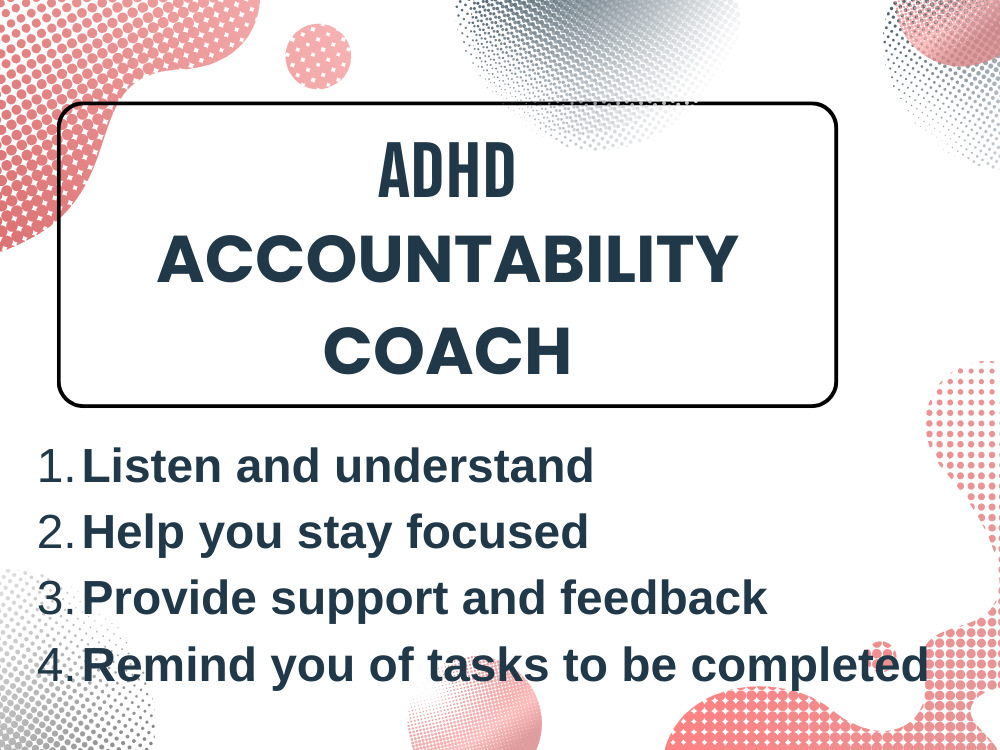 ADHD
ACCOUNTABILITY
COACH

1. Listen and understand
2. Help you stay focused
3. Provide support and feedback
4. Remind you of tasks to be completed